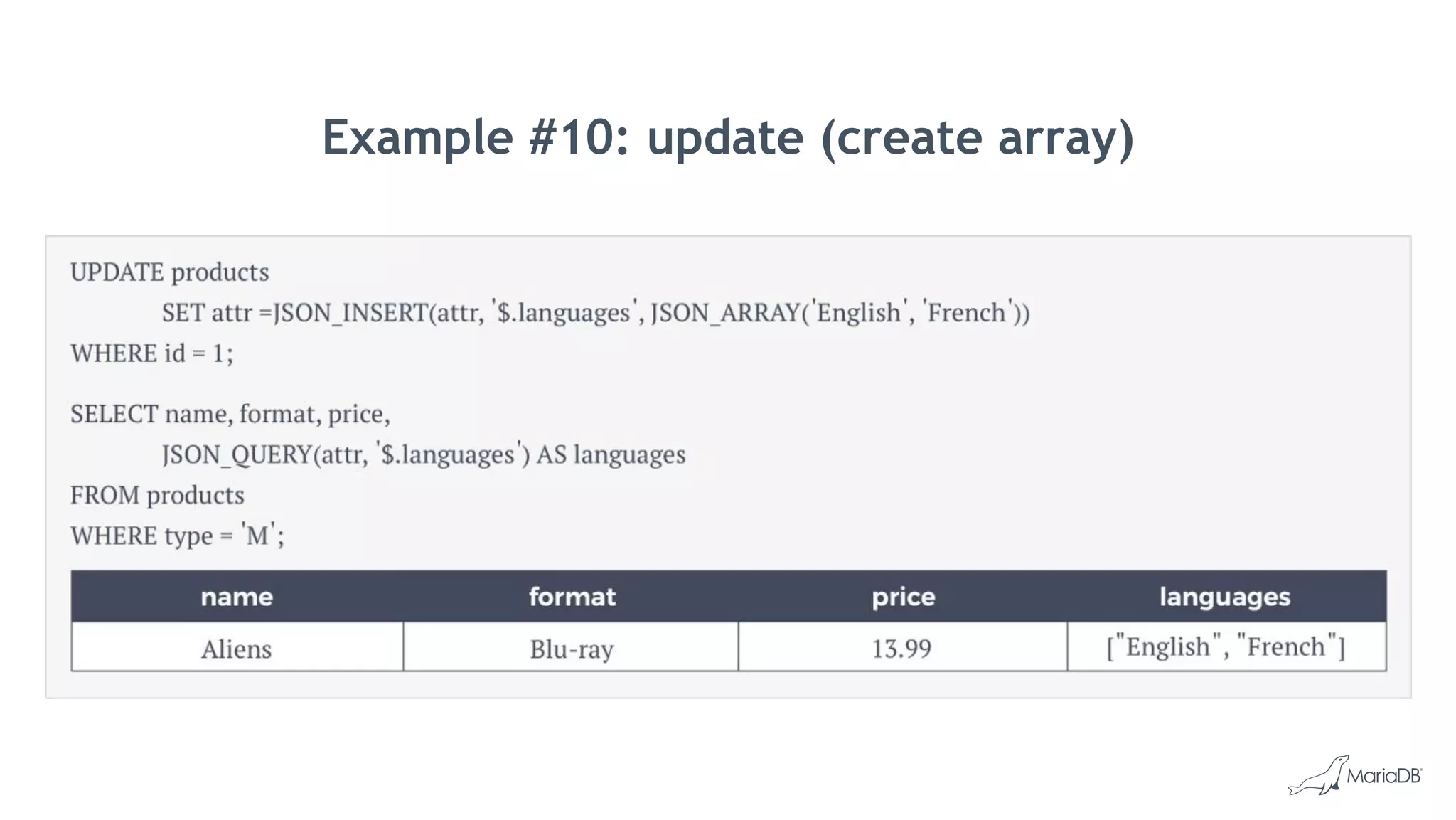 Example #10: update (create array)

UPDATE products
SET attr =JSON_INSERT(attr, '$.languages', JSON_ARRAY('English', 'French'))
WHERE id = 1;

SELECT name, format, price,
JSON_QUERY(attr, '$.languages') AS languages
FROM products
WHERE type = 'M';

| name | format | price | languages |
|---|---|---|---|
| Aliens | Blu-ray | 13.99 | ["English", "French"] |

MariaDB